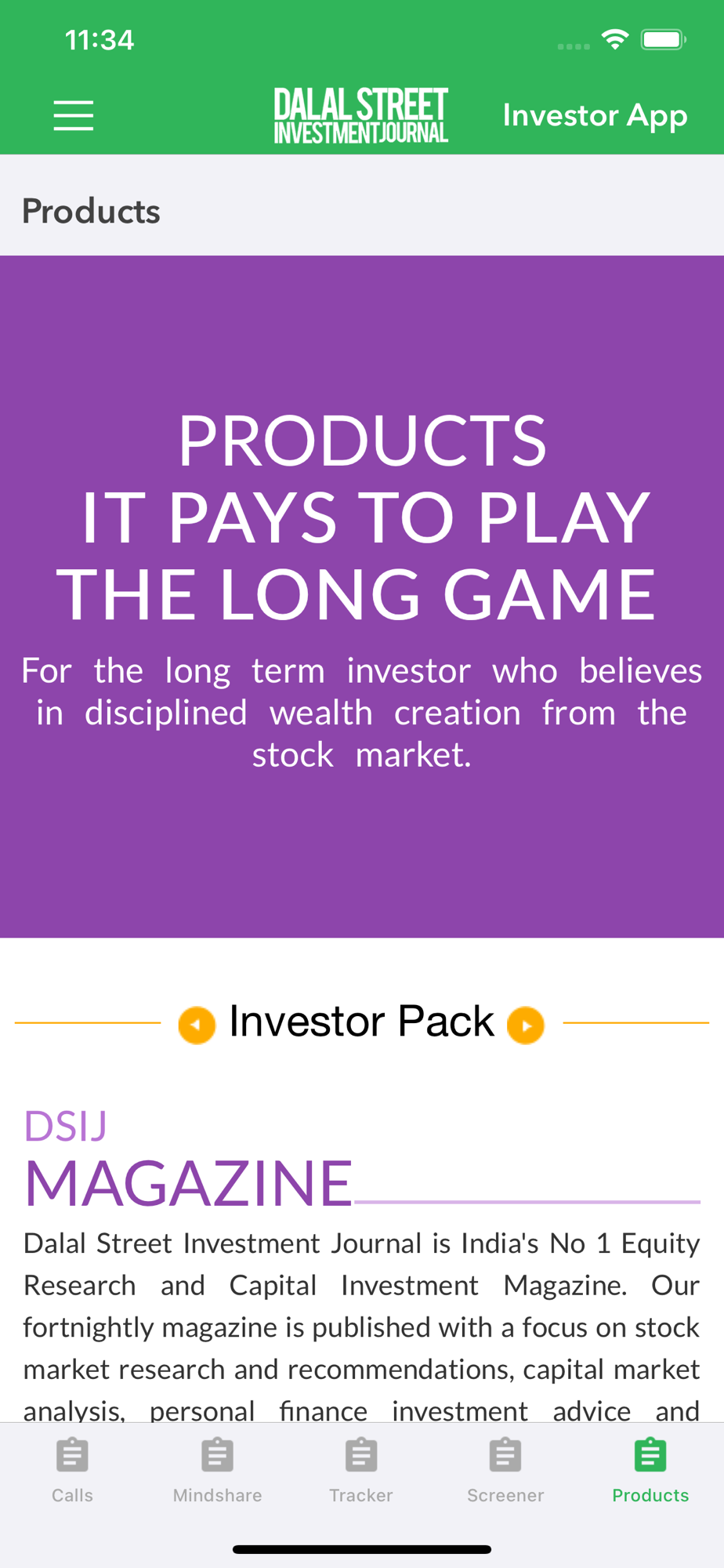 11:34

DALAL STREET INVESTMENT JOURNAL Investor App

Products

PRODUCTS
IT PAYS TO PLAY
THE LONG GAME

For the long term investor who believes in disciplined wealth creation from the stock market.

Investor Pack

DSIJ
MAGAZINE

Dalal Street Investment Journal is India's No 1 Equity Research and Capital Investment Magazine. Our fortnightly magazine is published with a focus on stock market research and recommendations, capital market analysis, personal finance investment advice and

Calls Mindshare Tracker Screener Products